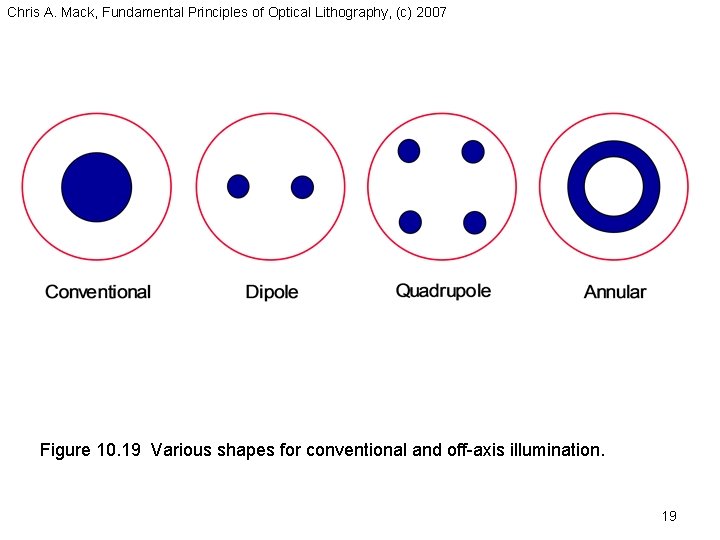 Chris A. Mack, Fundamental Principles of Optical Lithography, (c) 2007

Conventional

Dipole

Quadrupole

Annular

Figure 10.19 Various shapes for conventional and off-axis illumination.

19